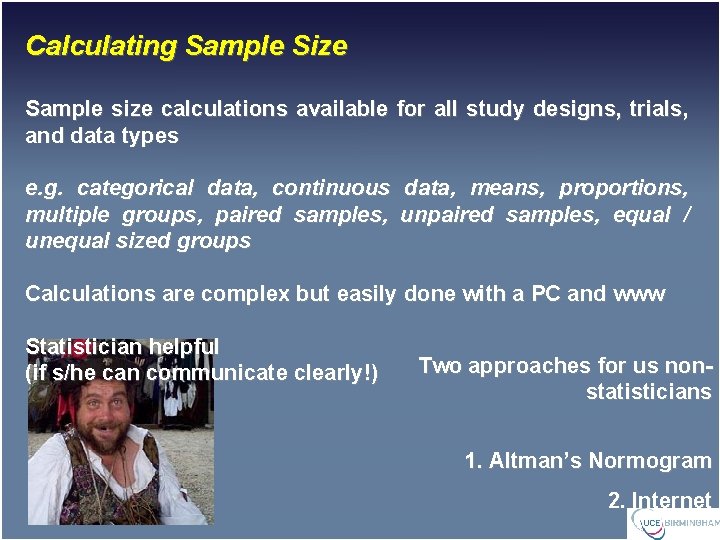 Calculating Sample Size

Sample size calculations available for all study designs, trials, and data types

e.g. categorical data, continuous data, means, proportions, multiple groups, paired samples, unpaired samples, equal / unequal sized groups

Calculations are complex but easily done with a PC and www

Statistician helpful (if s/he can communicate clearly!)

Two approaches for us non-statisticians

1. Altman's Normogram

2. Internet

UCE BIRMINGHAM